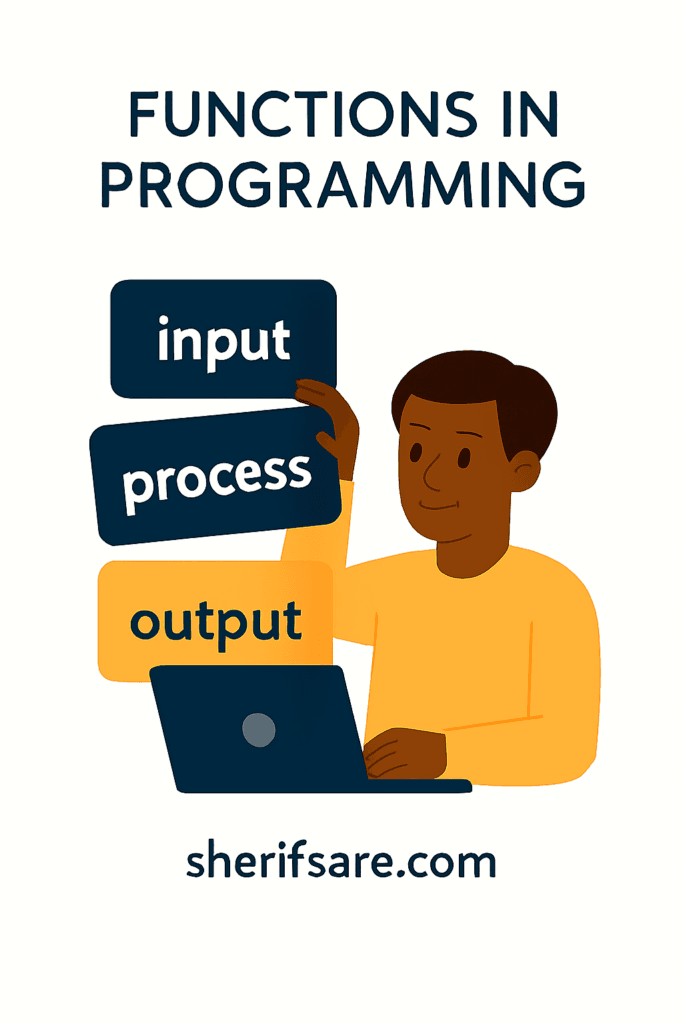 FUNCTIONS IN PROGRAMMING

input

process

output

sherifsare.com